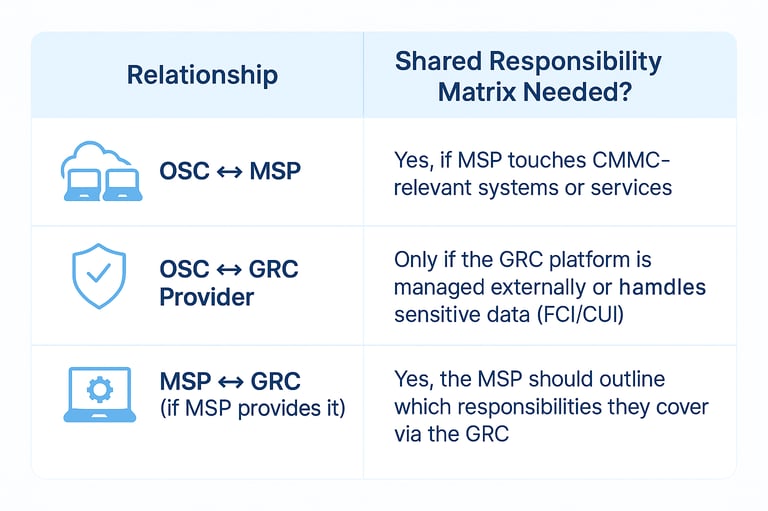 | Relationship | Shared Responsibility Matrix Needed? |
|---|---|
| OSC ↔ MSP | Yes, if MSP touches CMMC-relevant systems or services |
| OSC ↔ GRC Provider | Only if the GRC platform is managed externally or hamdles sensitive data (FCI/CUI) |
| MSP ↔ GRC (if MSP provides it) | Yes, the MSP should outline which responsibilities they cover via the GRC |